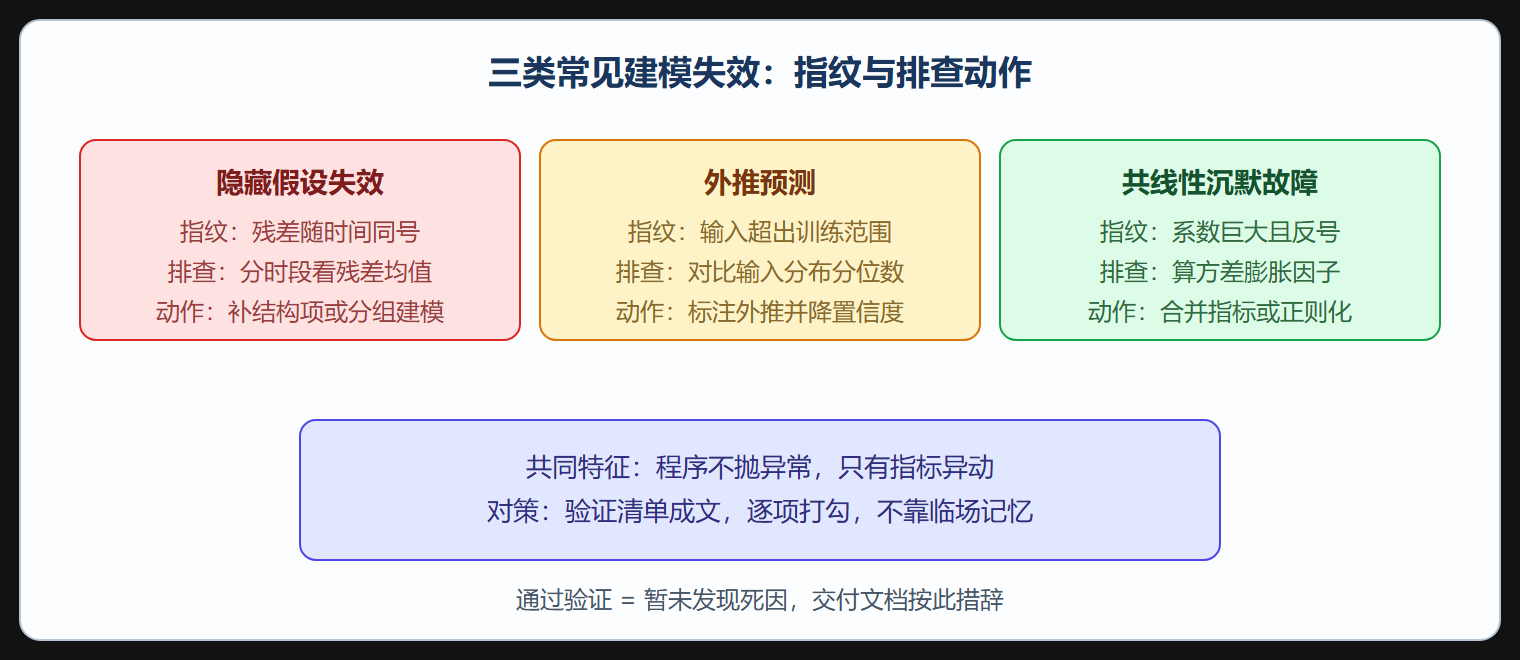 三类常见建模失效：指纹与排查动作

隐藏假设失效
指纹：残差随时间同号
排查：分时段看残差均值
动作：补结构项或分组建模

外推预测
指纹：输入超出训练范围
排查：对比输入分布分位数
动作：标注外推并降置信度

共线性沉默故障
指纹：系数巨大且反号
排查：算方差膨胀因子
动作：合并指标或正则化

共同特征：程序不抛异常，只有指标异动
对策：验证清单成文，逐项打勾，不靠临场记忆

通过验证 = 暂未发现死因，交付文档按此措辞